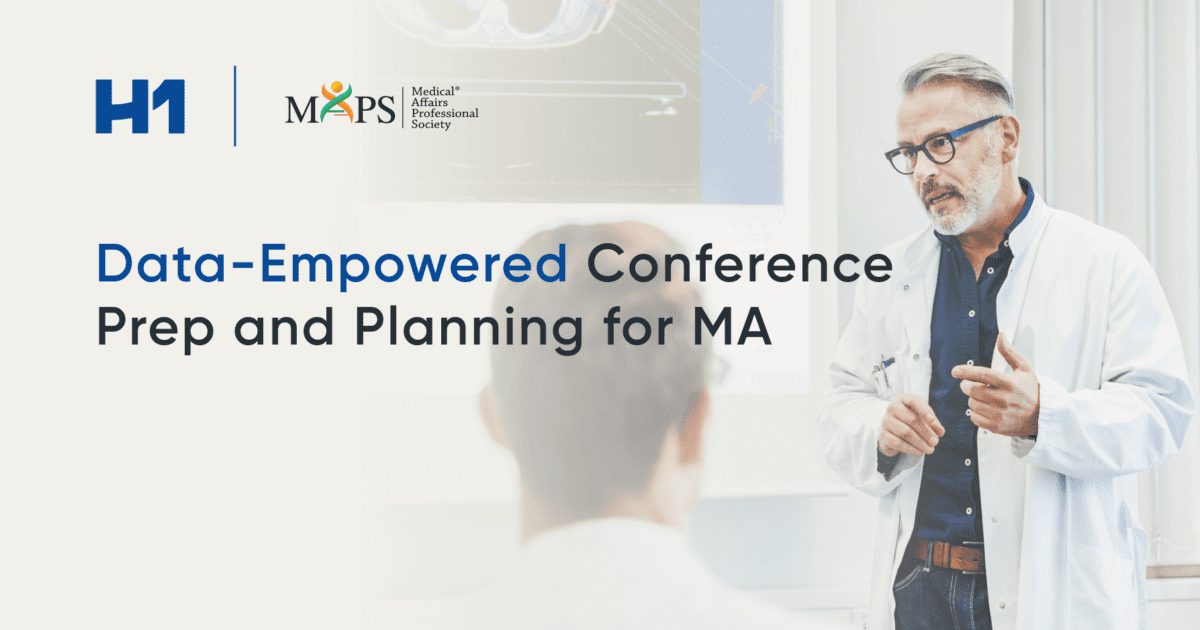 H1

MAPS Medical® Affairs Professional Society

Data-Empowered Conference Prep and Planning for MA